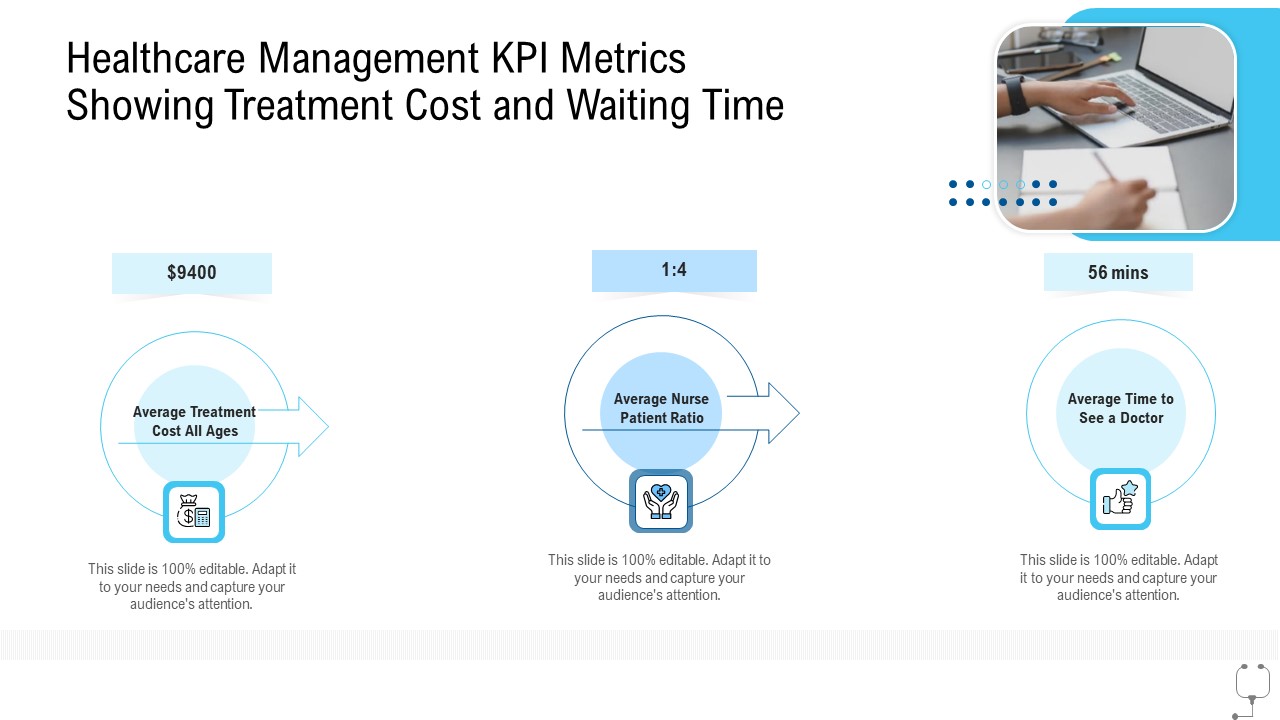 Healthcare Management KPI Metrics Showing Treatment Cost and Waiting Time

$9400

Average Treatment Cost All Ages

This slide is 100% editable. Adapt it to your needs and capture your audience's attention.

1:4

Average Nurse Patient Ratio

This slide is 100% editable. Adapt it to your needs and capture your audience's attention.

56 mins

Average Time to See a Doctor

This slide is 100% editable. Adapt it to your needs and capture your audience's attention.